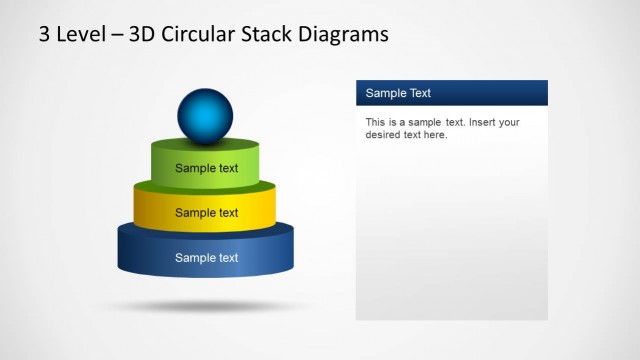 3 Level – 3D Circular Stack Diagrams

Sample text

Sample text

Sample text

Sample Text

This is a sample text. Insert your desired text here.